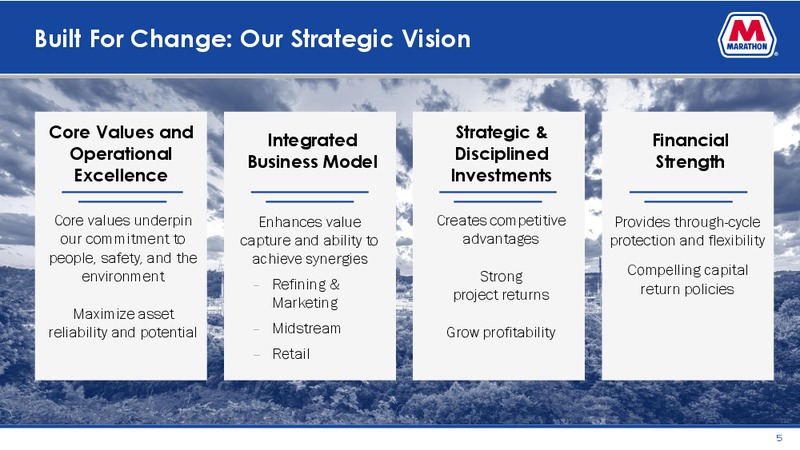 Built For Change: Our Strategic Vision

M MARATHON

Core Values and Operational Excellence

Core values underpin our commitment to people, safety, and the environment

Maximize asset reliability and potential

Integrated Business Model

Enhances value capture and ability to achieve synergies

– Refining & Marketing

– Midstream

– Retail

Strategic & Disciplined Investments

Creates competitive advantages

Strong project returns

Grow profitability

Financial Strength

Provides through-cycle protection and flexibility

Compelling capital return policies

5